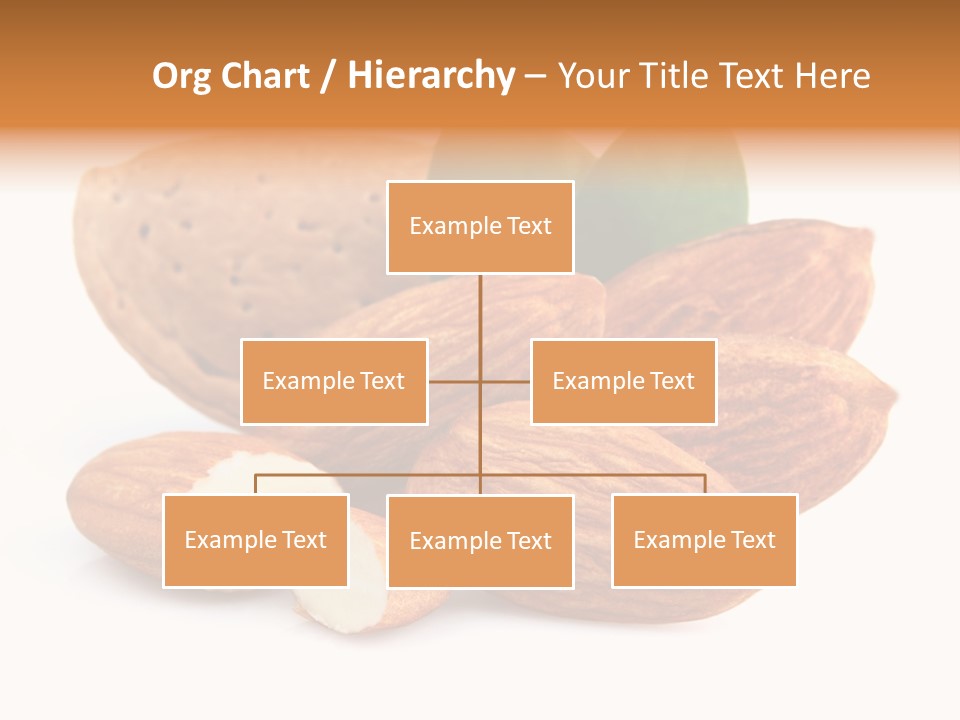 Org Chart / Hierarchy – Your Title Text Here

Example Text

Example Text

Example Text

Example Text

Example Text

Example Text